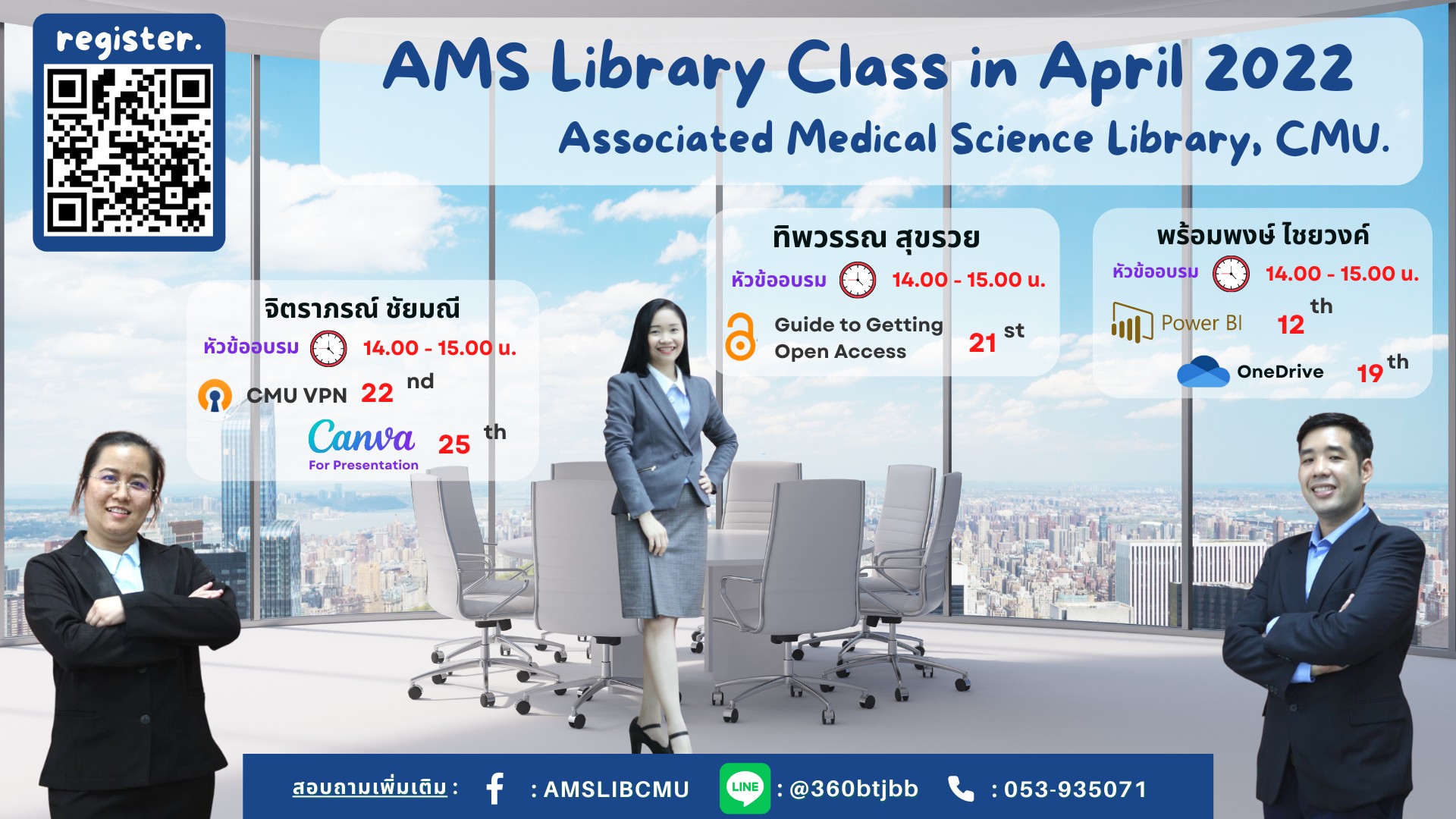 register.

AMS Library Class in April 2022

Associated Medical Science Library, CMU.

จิตราภรณ์ ชัยมณี

หัวข้ออบรม 14.00 - 15.00 น.

CMU VPN 22 nd

Canva For Presentation 25 th

ทิพวรรณ สุขรวย

หัวข้ออบรม 14.00 - 15.00 น.

Guide to Getting Open Access 21 st

พร้อมพงษ์ ไชยวงค์

หัวข้ออบรม 14.00 - 15.00 น.

Power BI 12 th

OneDrive 19 th

สอบถามเพิ่มเติม : : AMSLIBCMU LINE : @360btjbb : 053-935071